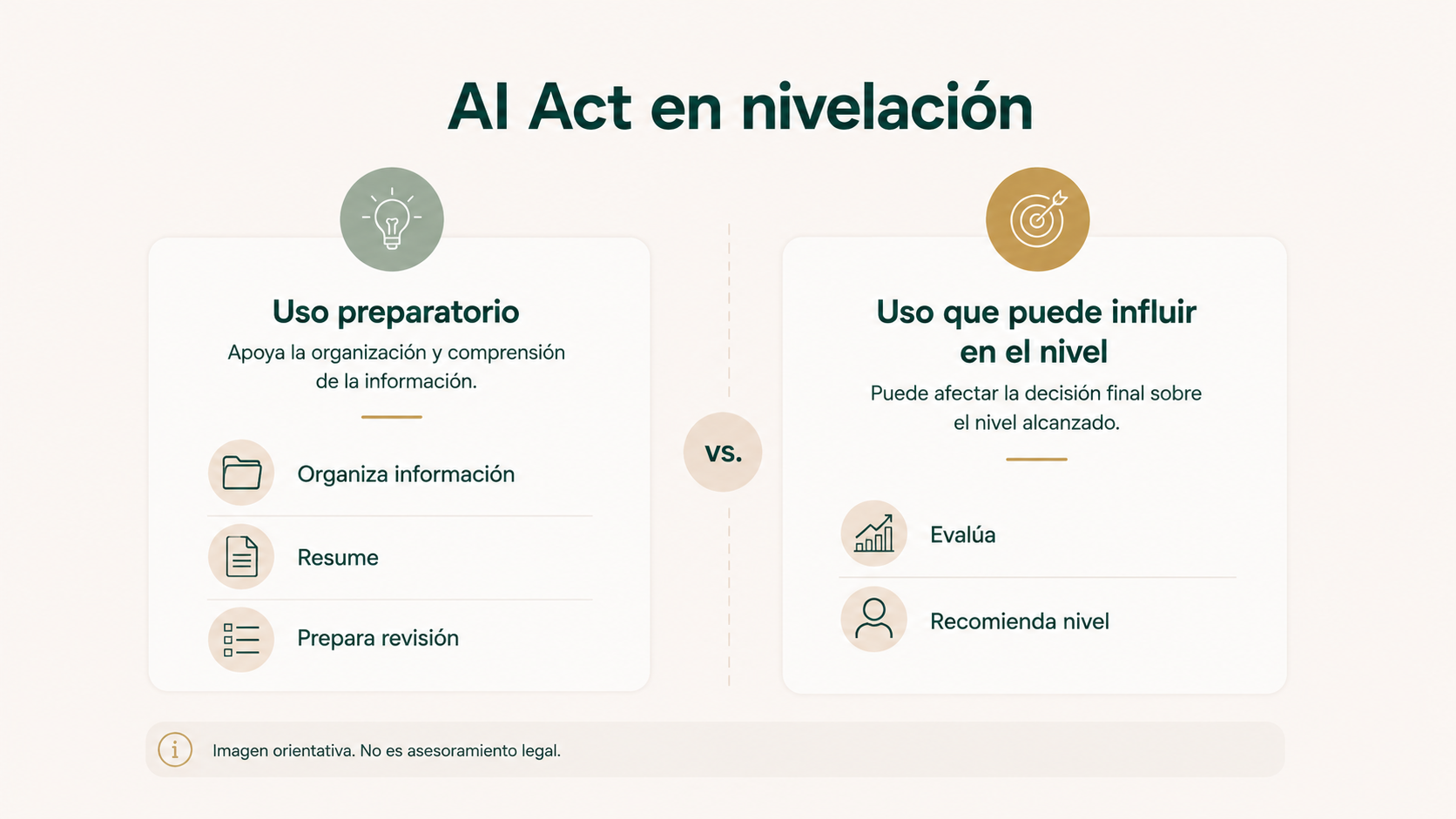 AI Act en nivelación

Uso preparatorio

Apoya la organización y comprensión de la información.

Organiza información

Resume

Prepara revisión

vs.

Uso que puede influir en el nivel

Puede afectar la decisión final sobre el nivel alcanzado.

Evalúa

Recomienda nivel

Imagen orientativa. No es asesoramiento legal.